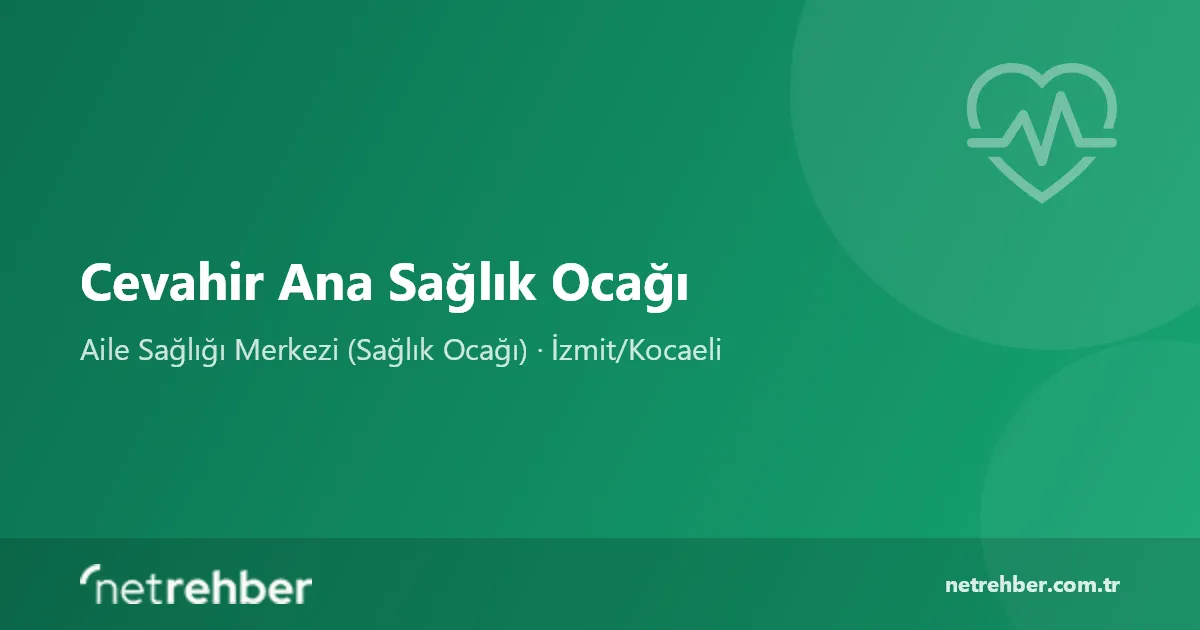 Cevahir Ana Sağlık Ocağı

Aile Sağlığı Merkezi (Sağlık Ocağı) · İzmit/Kocaeli

netrehber

netrehber.com.tr